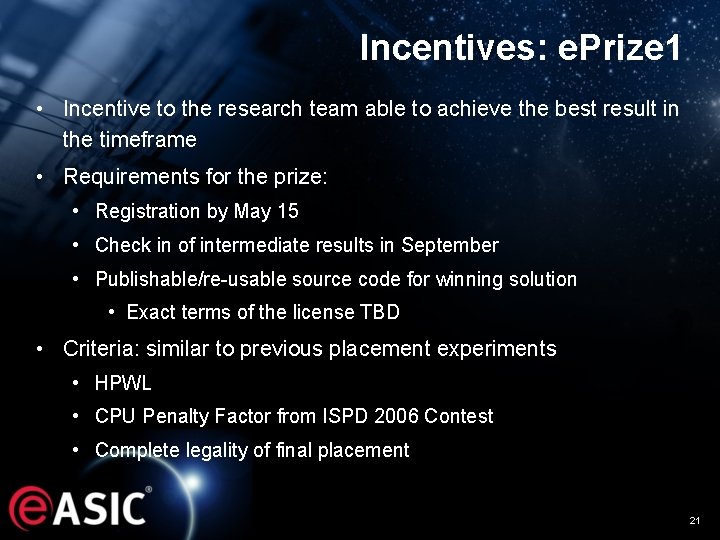 Incentives: ePrize1

• Incentive to the research team able to achieve the best result in the timeframe

• Requirements for the prize:

• Registration by May 15

• Check in of intermediate results in September

• Publishable/re-usable source code for winning solution

• Exact terms of the license TBD

• Criteria: similar to previous placement experiments

• HPWL

• CPU Penalty Factor from ISPD 2006 Contest

• Complete legality of final placement

eASIC®

21